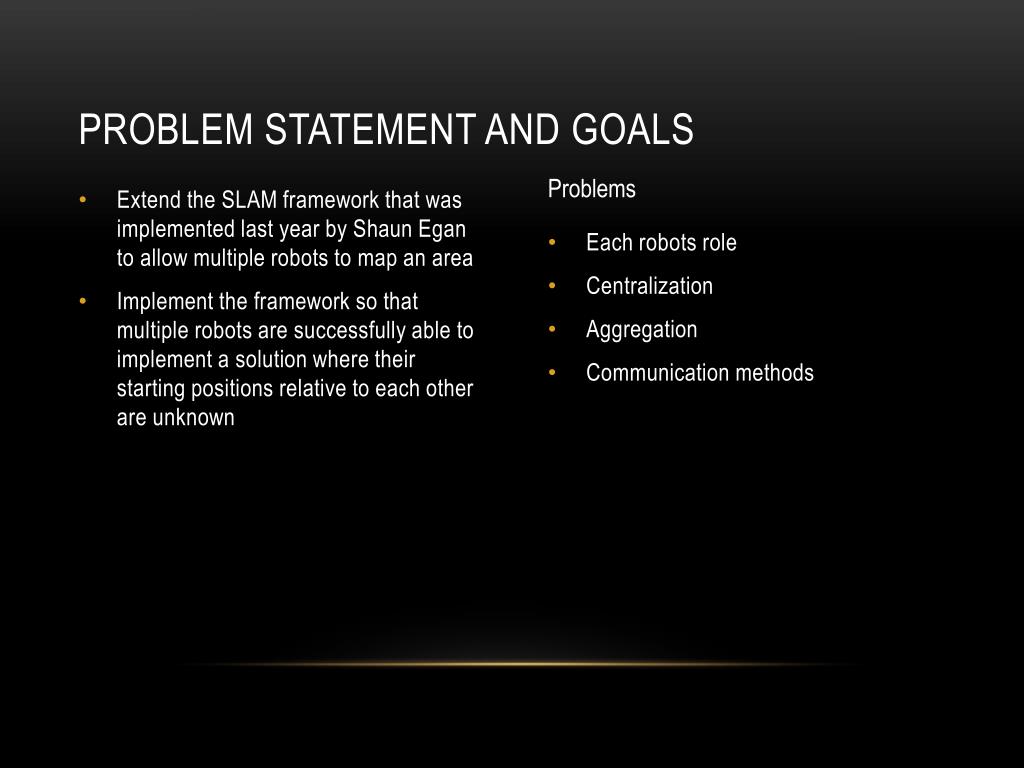 PROBLEM STATEMENT AND GOALS

• Extend the SLAM framework that was implemented last year by Shaun Egan to allow multiple robots to map an area
• Implement the framework so that multiple robots are successfully able to implement a solution where their starting positions relative to each other are unknown

Problems

• Each robots role
• Centralization
• Aggregation
• Communication methods